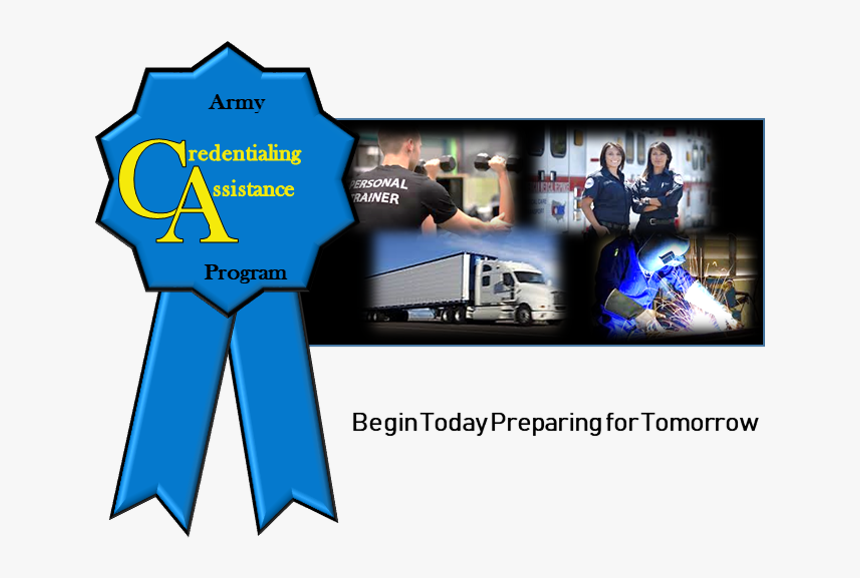 Army

Credentialing
Assistance

Program

PERSONAL
TRAINER

Begin Today Preparing for Tomorrow